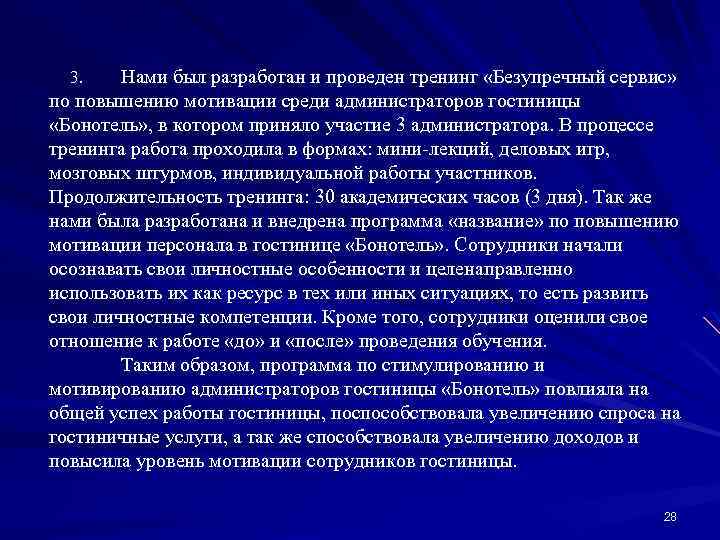 3. Нами был разработан и проведен тренинг «Безупречный сервис» по повышению мотивации среди администраторов гостиницы «Бонотель», в котором приняло участие 3 администратора. В процессе тренинга работа проходила в формах: мини-лекций, деловых игр, мозговых штурмов, индивидуальной работы участников. Продолжительность тренинга: 30 академических часов (3 дня). Так же нами была разработана и внедрена программа «название» по повышению мотивации персонала в гостинице «Бонотель». Сотрудники начали осознавать свои личностные особенности и целенаправленно использовать их как ресурс в тех или иных ситуациях, то есть развить свои личностные компетенции. Кроме того, сотрудники оценили свое отношение к работе «до» и «после» проведения обучения.

Таким образом, программа по стимулированию и мотивированию администраторов гостиницы «Бонотель» повлияла на общей успех работы гостиницы, поспособствовала увеличению спроса на гостиничные услуги, а так же способствовала увеличению доходов и повысила уровень мотивации сотрудников гостиницы.

28